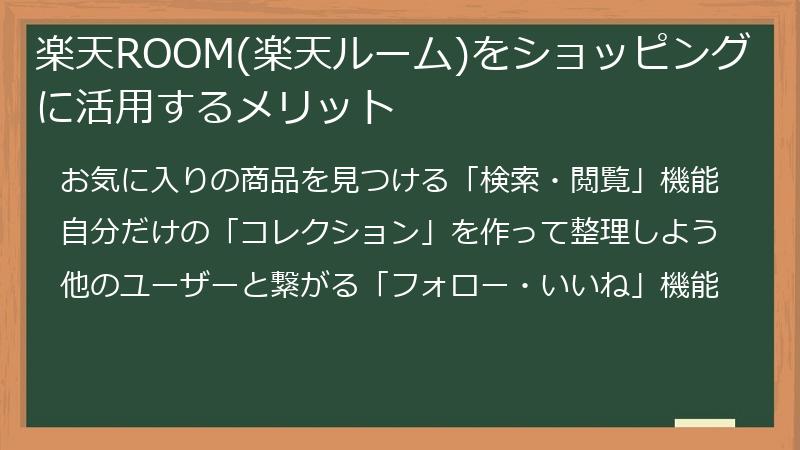 楽天ROOM(楽天ルーム)をショッピングに活用するメリット

お気に入りの商品を見つける「検索・閲覧」機能

自分だけの「コレクション」を作って整理しよう

他のユーザーと繋がる「フォロー・いいね」機能